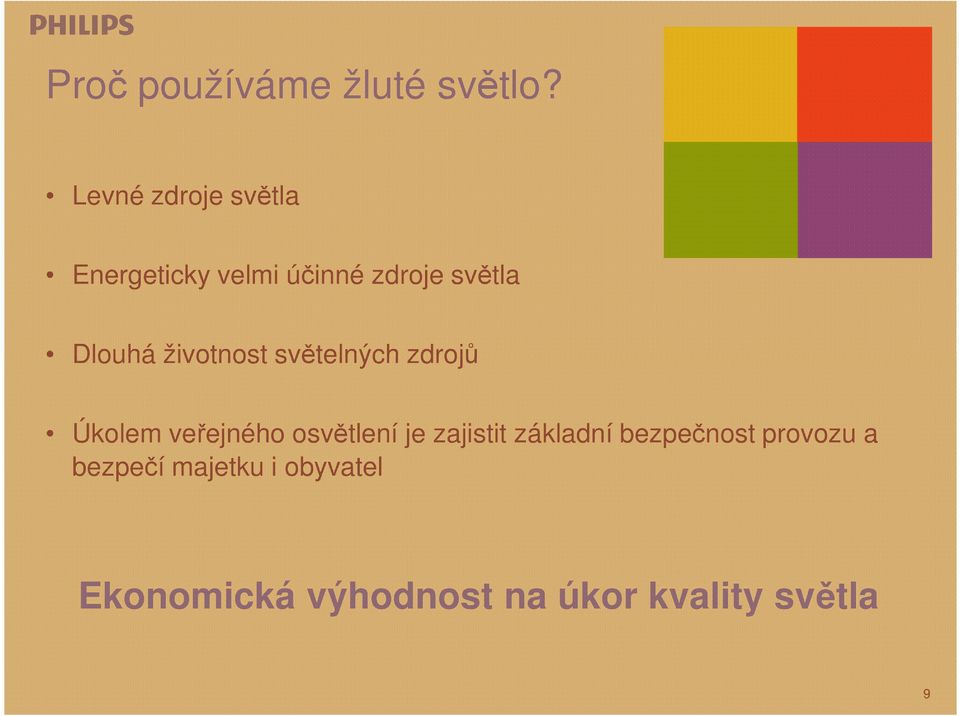 PHILIPS

Proč používáme žluté světlo?

• Levné zdroje světla

• Energeticky velmi účinné zdroje světla

• Dlouhá životnost světelných zdrojů

• Úkolem veřejného osvětlení je zajistit základní bezpečnost provozu a bezpečí majetku i obyvatel

Ekonomická výhodnost na úkor kvality světla

9